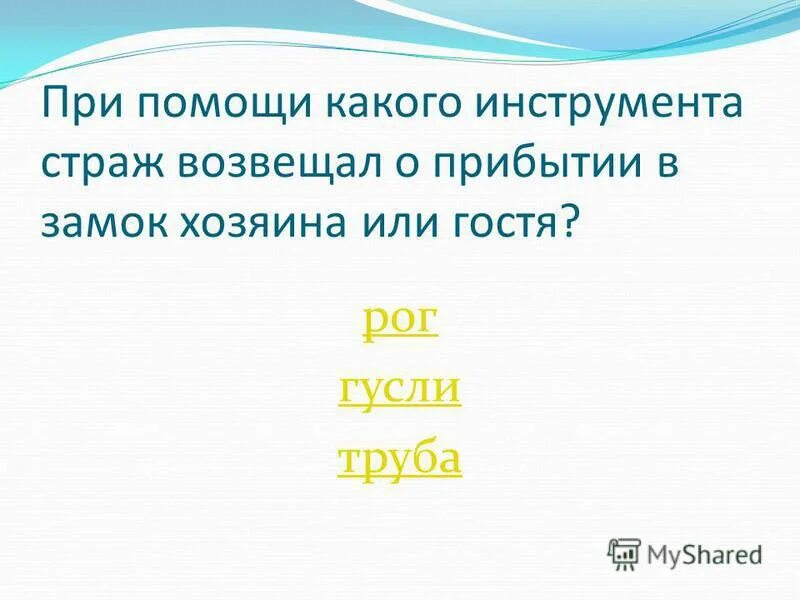 При помощи какого инструмента страж возвещал о прибытии в замок хозяина или гостя?

рог
гусли
труба

MyShared